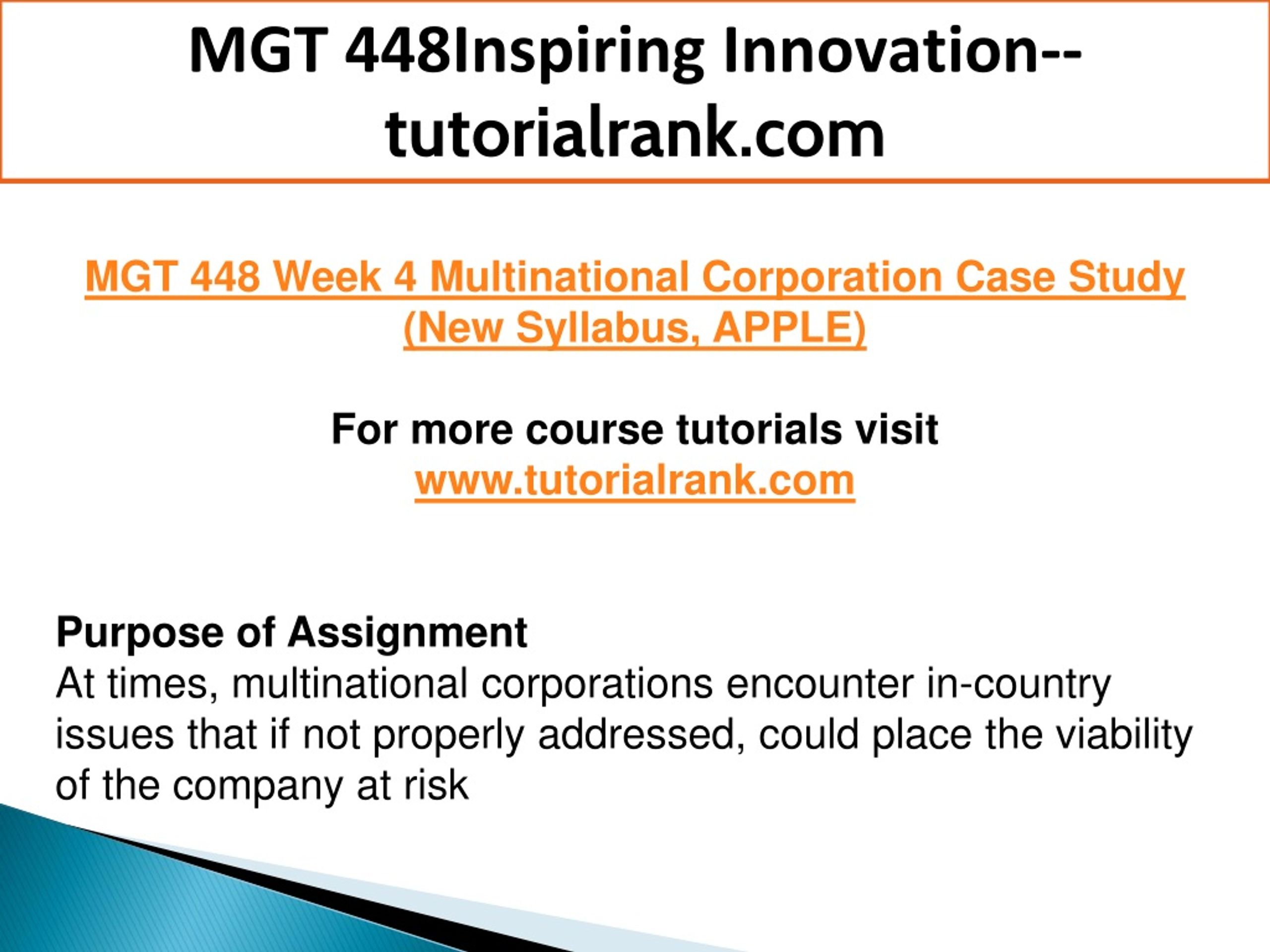 MGT 448Inspiring Innovation--tutorialrank.com

MGT 448 Week 4 Multinational Corporation Case Study (New Syllabus, APPLE)

For more course tutorials visit
www.tutorialrank.com

Purpose of Assignment
At times, multinational corporations encounter in-country issues that if not properly addressed, could place the viability of the company at risk